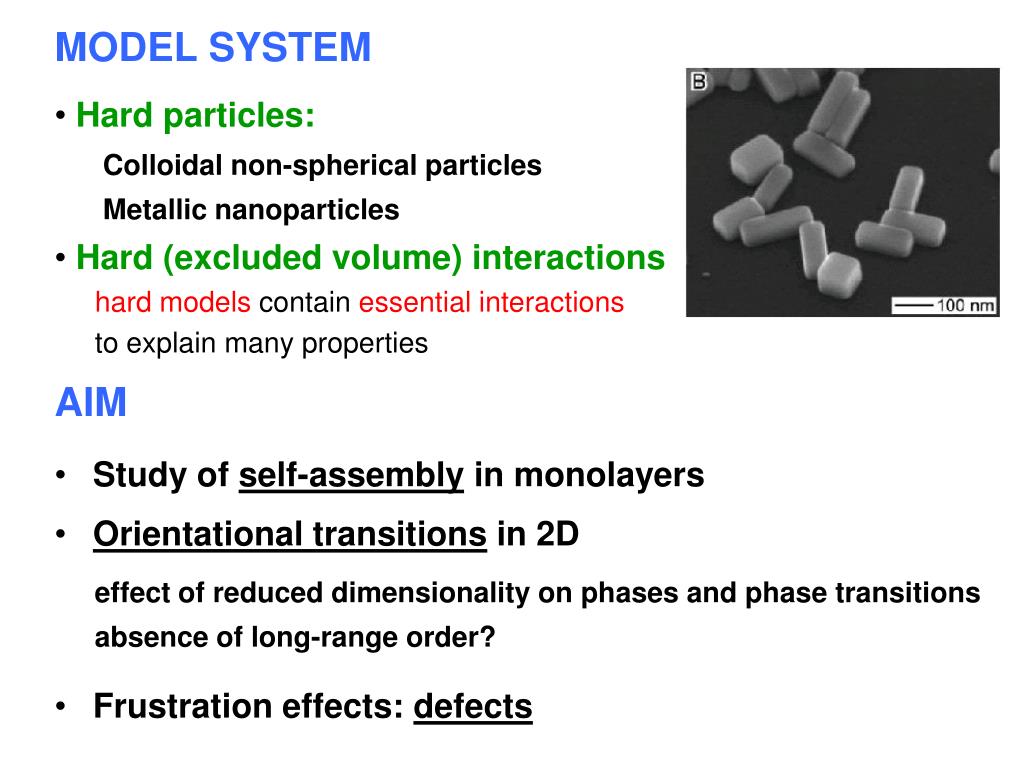 MODEL SYSTEM

• Hard particles:

Colloidal non-spherical particles

Metallic nanoparticles

• Hard (excluded volume) interactions

hard models contain essential interactions to explain many properties

B

100 nm

AIM

• Study of self-assembly in monolayers

• Orientational transitions in 2D

effect of reduced dimensionality on phases and phase transitions

absence of long-range order?

• Frustration effects: defects